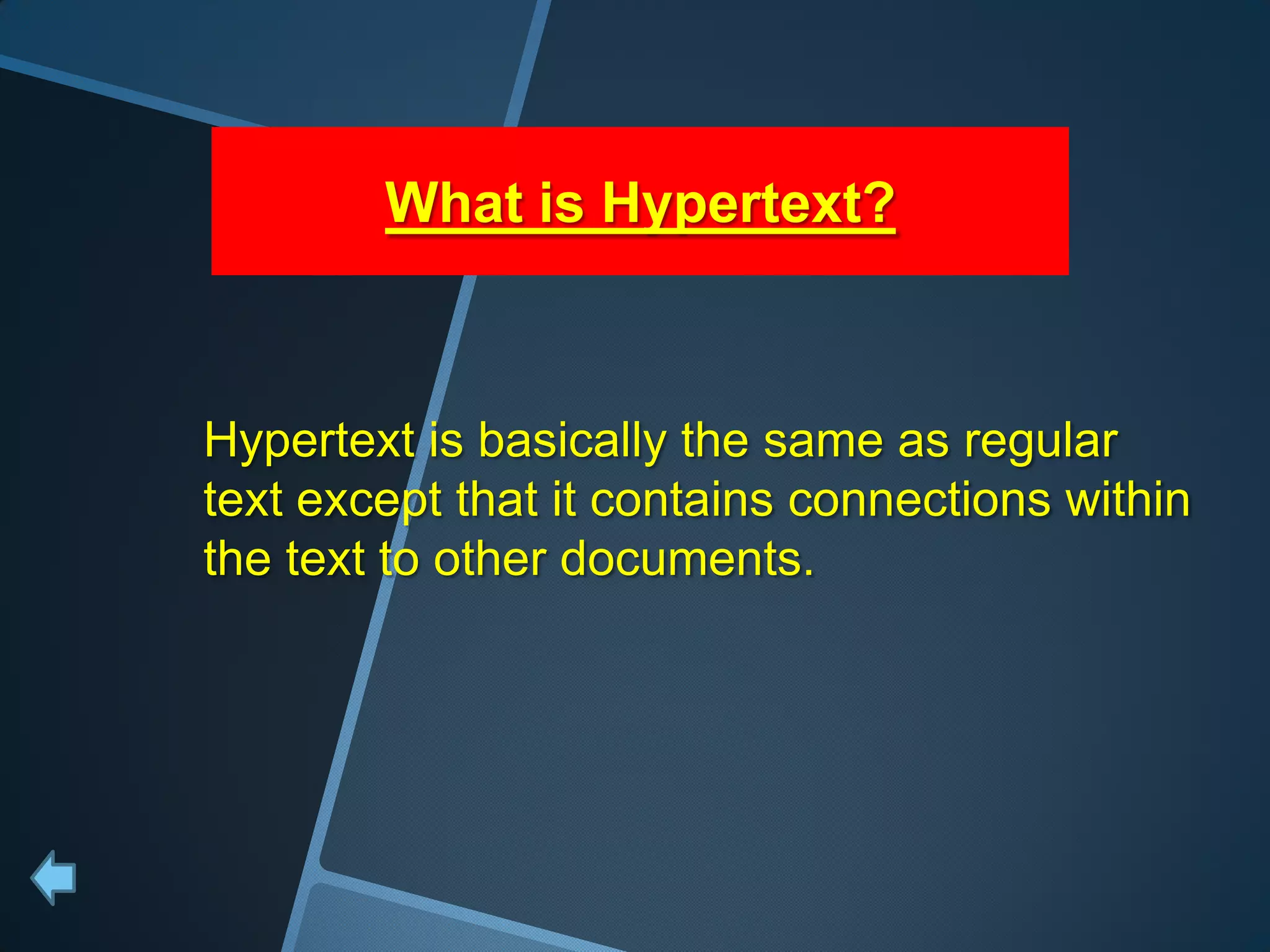 What is Hypertext?

Hypertext is basically the same as regular text except that it contains connections within the text to other documents.